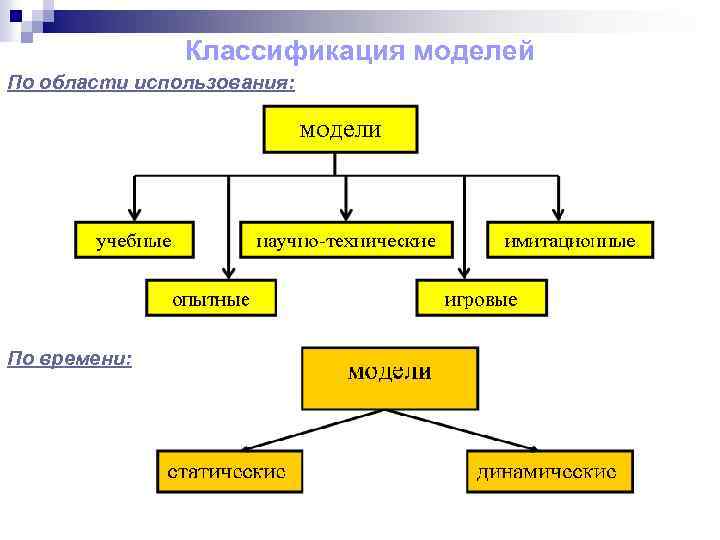 Классификация моделей

По области использования:

модели

учебные

научно-технические

имитационные

опытные

игровые

По времени:

модели

статические

динамические